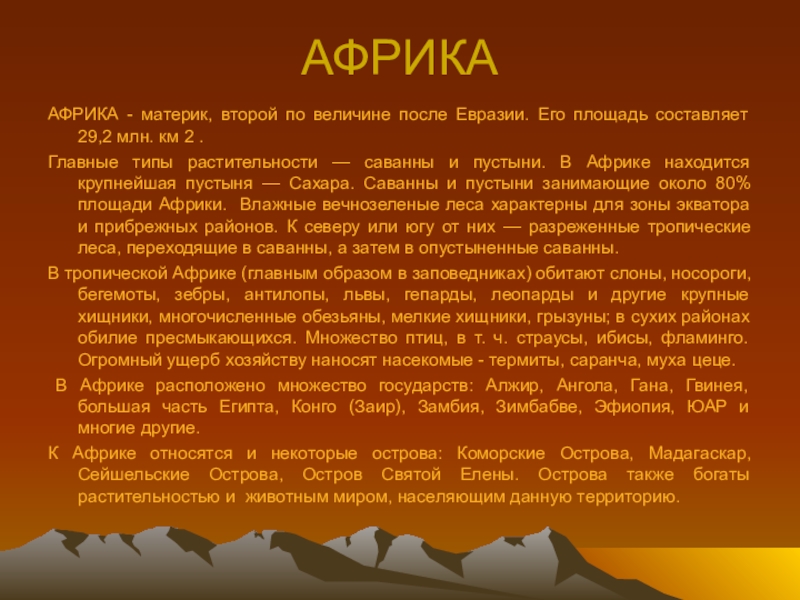 АФРИКА

АФРИКА - материк, второй по величине после Евразии. Его площадь составляет 29,2 млн. км 2 .

Главные типы растительности — саванны и пустыни. В Африке находится крупнейшая пустыня — Сахара. Саванны и пустыни занимающие около 80% площади Африки. Влажные вечнозеленые леса характерны для зоны экватора и прибрежных районов. К северу или югу от них — разреженные тропические леса, переходящие в саванны, а затем в опустыненные саванны.

В тропической Африке (главным образом в заповедниках) обитают слоны, носороги, бегемоты, зебры, антилопы, львы, гепарды, леопарды и другие крупные хищники, многочисленные обезьяны, мелкие хищники, грызуны; в сухих районах обилие пресмыкающихся. Множество птиц, в т. ч. страусы, ибисы, фламинго. Огромный ущерб хозяйству наносят насекомые - термиты, саранча, муха цеце.

В Африке расположено множество государств: Алжир, Ангола, Гана, Гвинея, большая часть Египта, Конго (Заир), Замбия, Зимбабве, Эфиопия, ЮАР и многие другие.

К Африке относятся и некоторые острова: Коморские Острова, Мадагаскар, Сейшельские Острова, Остров Святой Елены. Острова также богаты растительностью и животным миром, населяющим данную территорию.